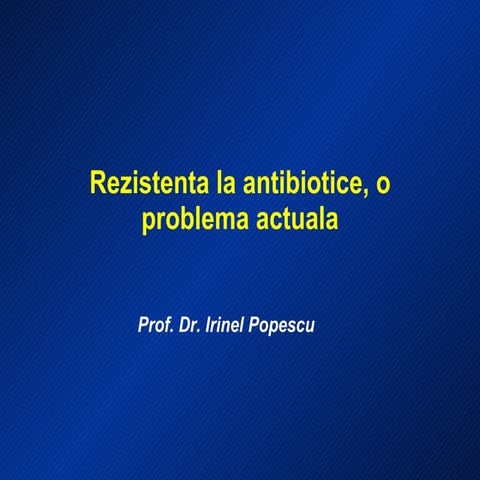 Rezistenta la antibiotice, o problema actuala

Prof. Dr. Irinel Popescu